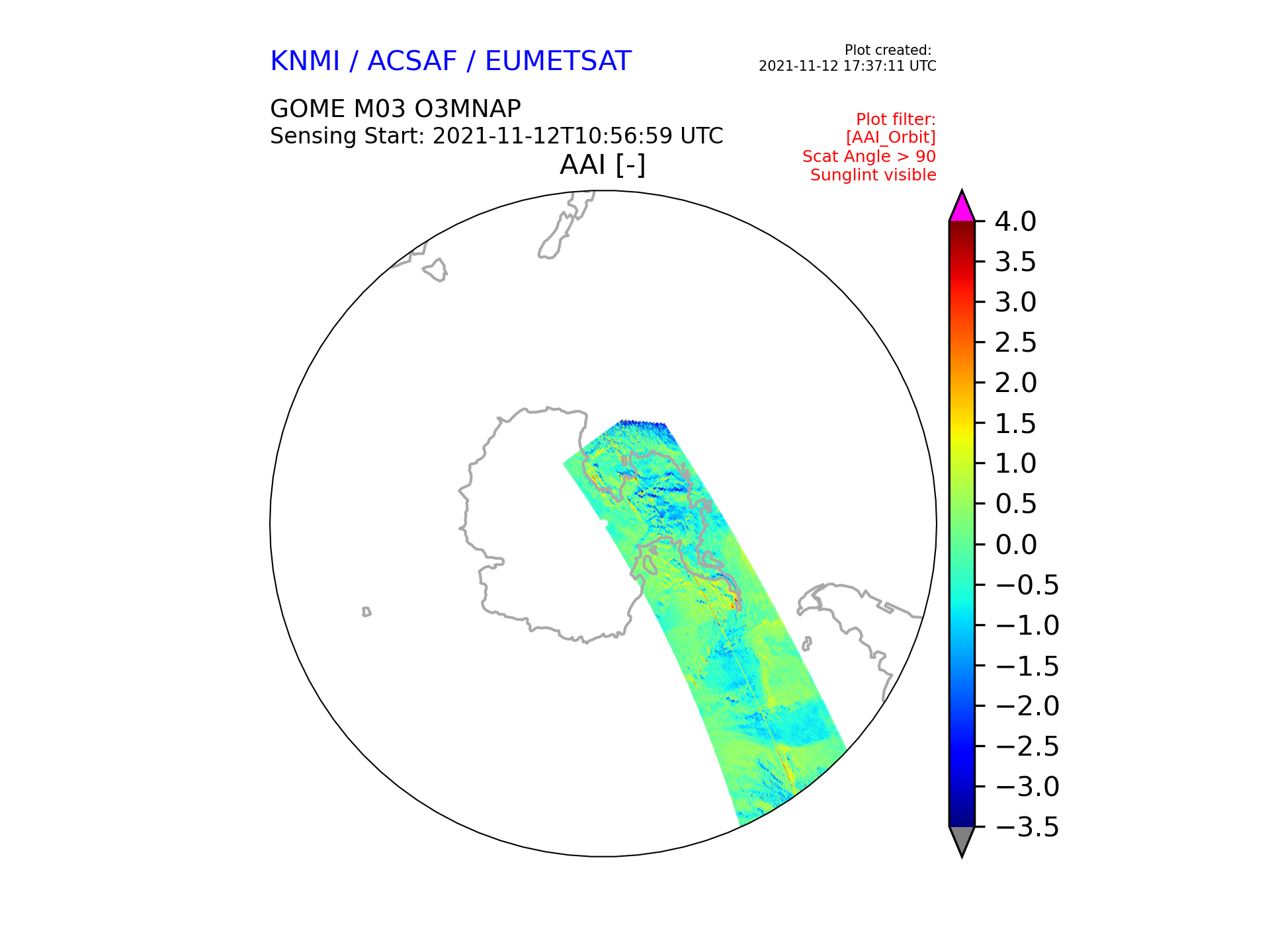 KNMI / ACSAF / EUMETSAT

Plot created:
2021-11-12 17:37:11 UTC

GOME M03 O3MNAP
Sensing Start: 2021-11-12T10:56:59 UTC

Plot filter:
[AAI_Orbit]
Scat Angle > 90
Sunglint visible

AAI [-]

4.0
3.5
3.0
2.5
2.0
1.5
1.0
0.5
0.0
−0.5
−1.0
−1.5
−2.0
−2.5
−3.0
−3.5